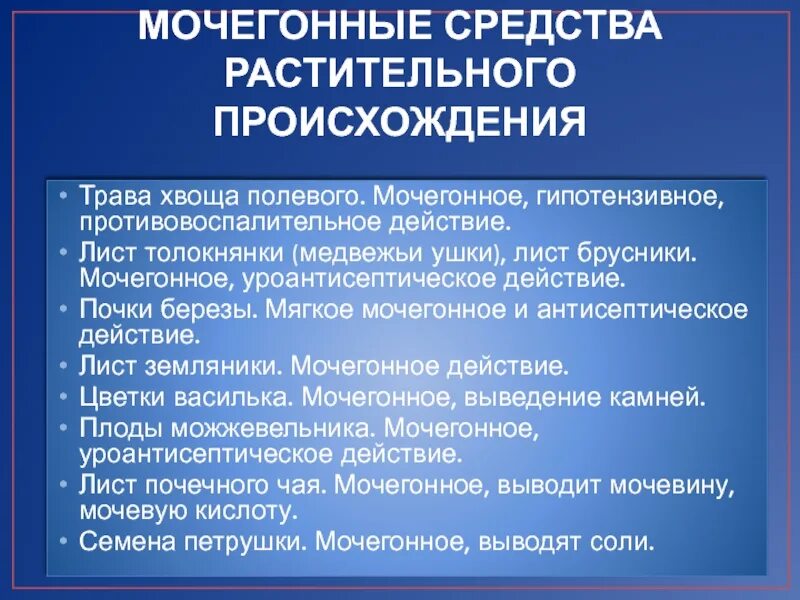 МОЧЕГОННЫЕ СРЕДСТВА РАСТИТЕЛЬНОГО ПРОИСХОЖДЕНИЯ

• Трава хвоща полевого. Мочегонное, гипотензивное, противовоспалительное действие.
• Лист толокнянки (медвежьи ушки), лист брусники. Мочегонное, уроантисептическое действие.
• Почки березы. Мягкое мочегонное и антисептическое действие.
• Лист земляники. Мочегонное действие.
• Цветки василька. Мочегонное, выведение камней.
• Плоды можжевельника. Мочегонное, уроантисептическое действие.
• Лист почечного чая. Мочегонное, выводит мочевину, мочевую кислоту.
• Семена петрушки. Мочегонное, выводят соли.